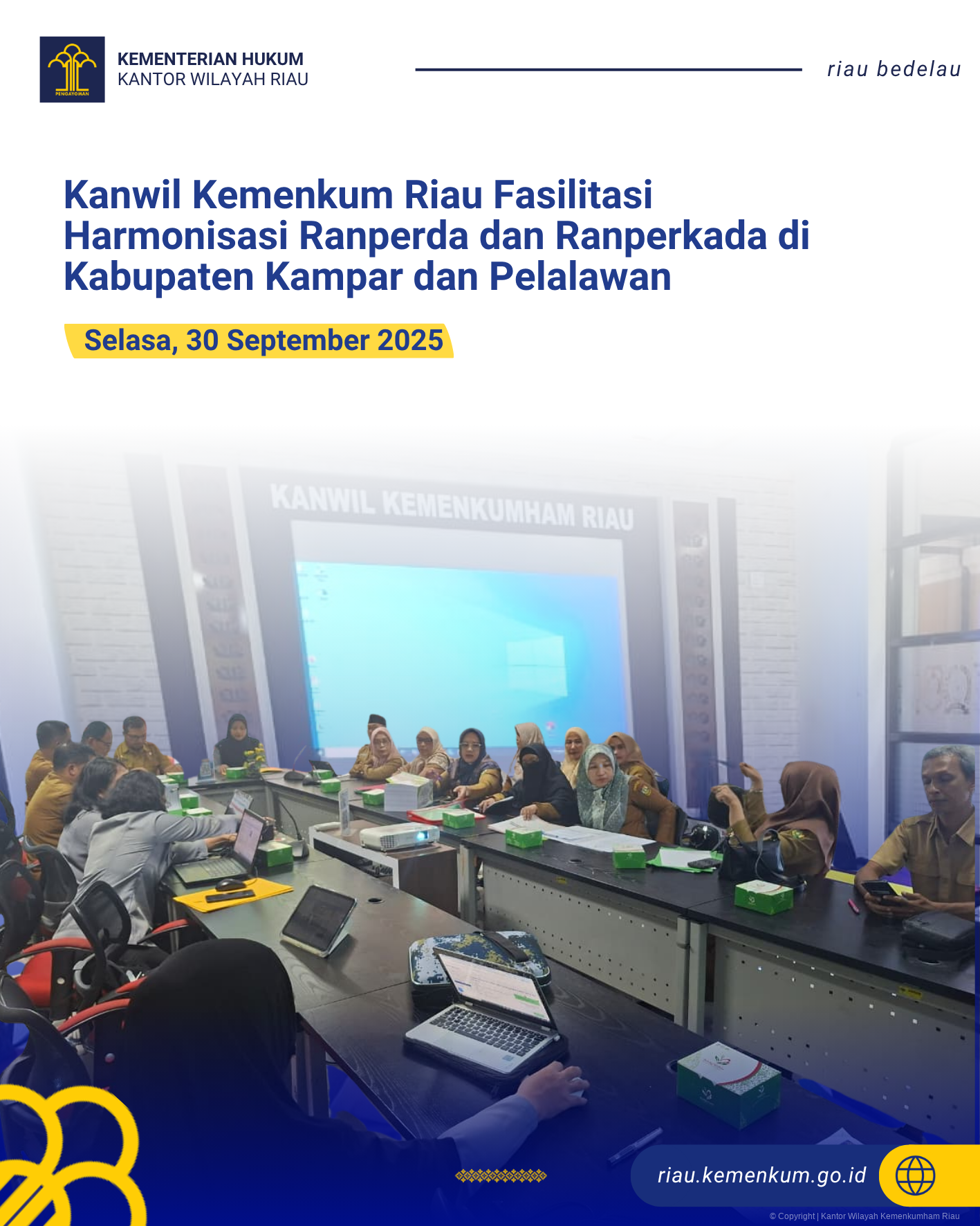 PENGAYOMAN

KEMENTERIAN HUKUM
KANTOR WILAYAH RIAU

riau bedelau

Kanwil Kemenkum Riau Fasilitasi Harmonisasi Ranperda dan Ranperkada di Kabupaten Kampar dan Pelalawan

Selasa, 30 September 2025

KANWIL KEMENKUMHAM RIAU

riau.kemenkum.go.id

© Copyright | Kantor Wilayah Kemenkumham Riau